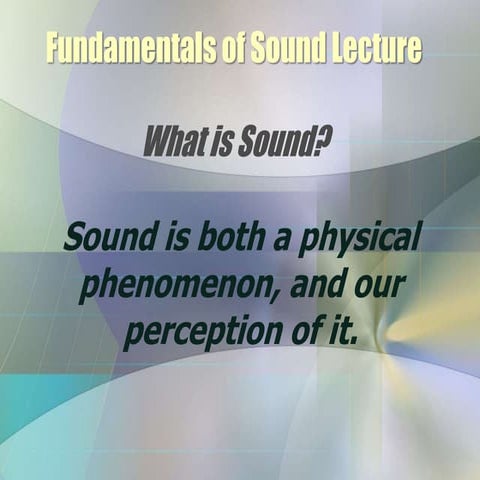 Fundamentals of Sound Lecture

What is Sound?

Sound is both a physical phenomenon, and our perception of it.